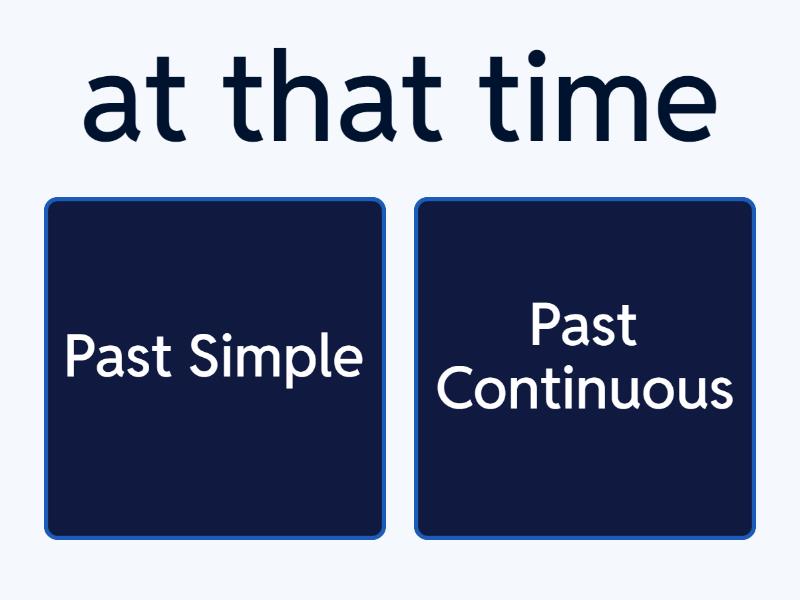 at that time

Past Simple

Past Continuous